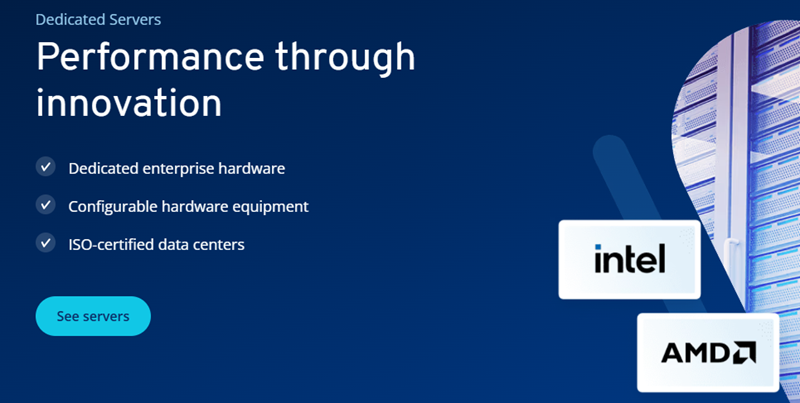 Dedicated Servers

Performance through innovation

Dedicated enterprise hardware

Configurable hardware equipment

ISO-certified data centers

See servers

intel

AMD